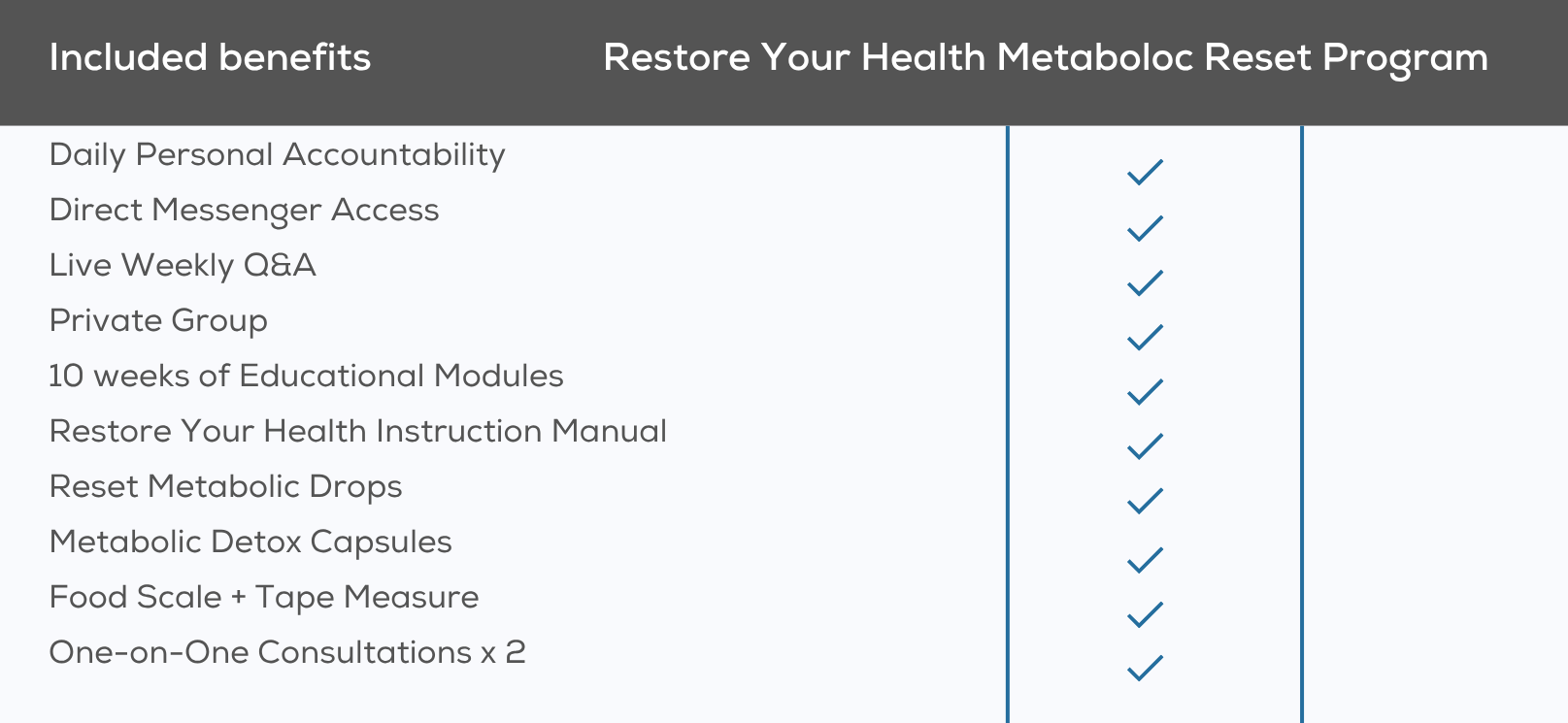 | Included benefits | Restore Your Health Metaboloc Reset Program |
|---|---|
| Daily Personal Accountability | ✓ |
| Direct Messenger Access | ✓ |
| Live Weekly Q&A | ✓ |
| Private Group | ✓ |
| 10 weeks of Educational Modules | ✓ |
| Restore Your Health Instruction Manual | ✓ |
| Reset Metabolic Drops | ✓ |
| Metabolic Detox Capsules | ✓ |
| Food Scale + Tape Measure | ✓ |
| One-on-One Consultations x 2 | ✓ |